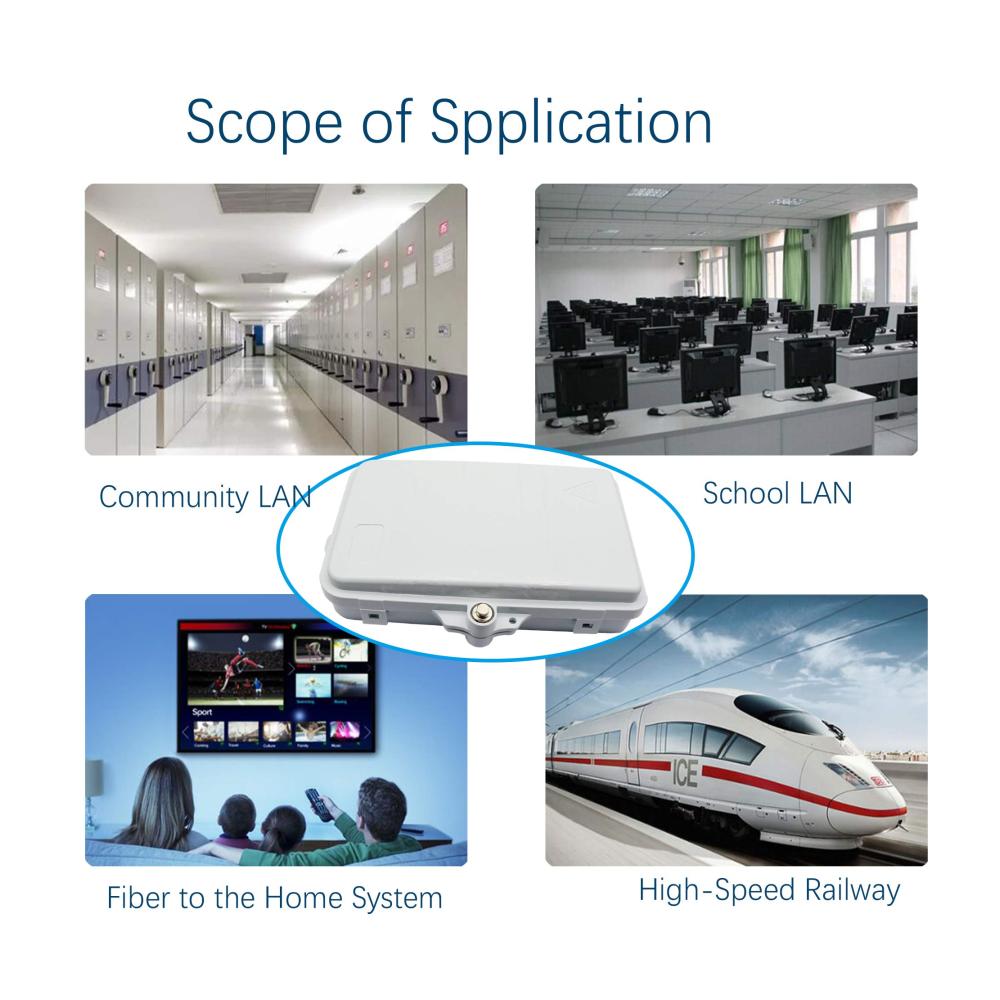 Scope of Spplication

Community LAN

School LAN

Sport

ICE

Fiber to the Home System

High-Speed Railway